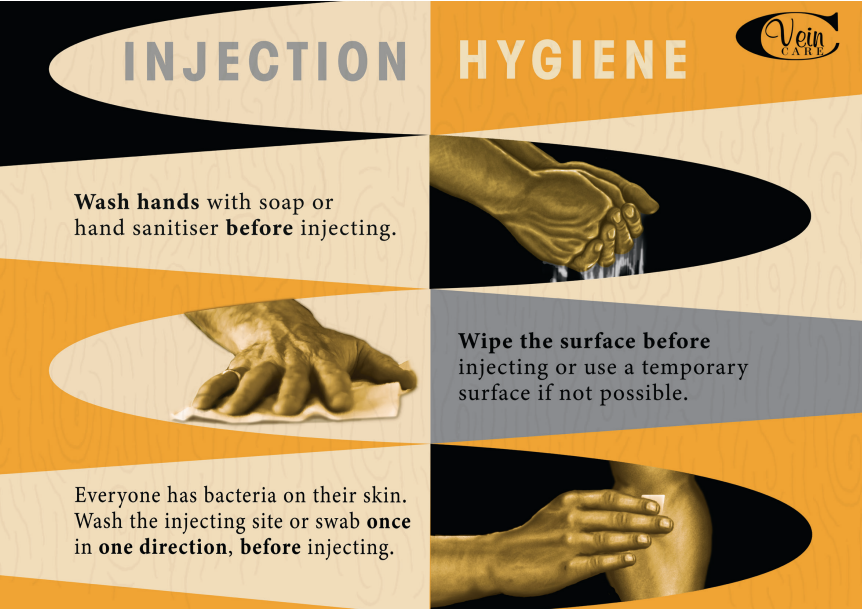 INJECTION HYGIENE

Vein CARE

Wash hands with soap or hand sanitiser before injecting.

Wipe the surface before injecting or use a temporary surface if not possible.

Everyone has bacteria on their skin. Wash the injecting site or swab once in one direction, before injecting.